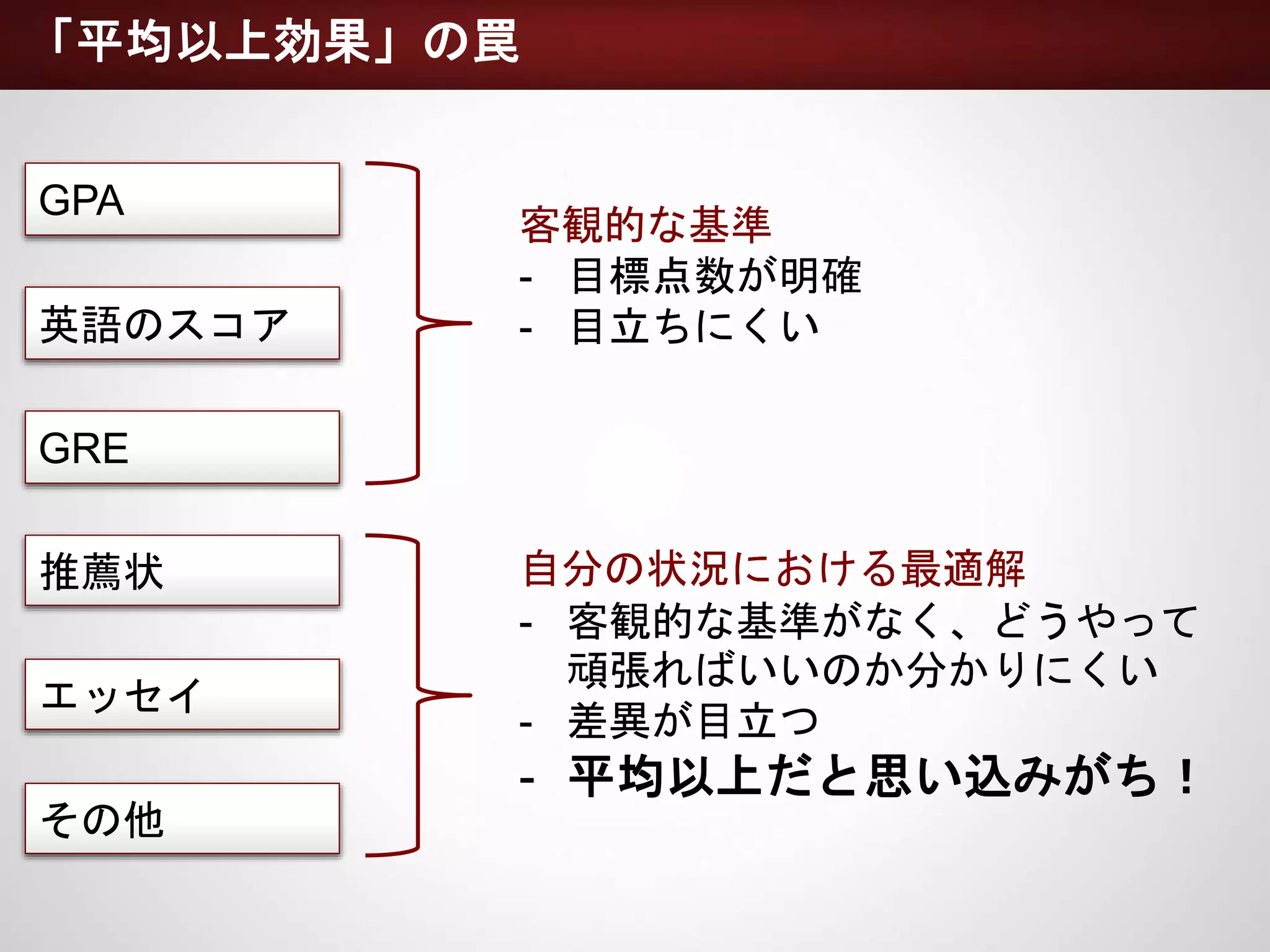 「平均以上効果」の罠

GPA

英語のスコア

GRE

客観的な基準
- 目標点数が明確
- 目立ちにくい

推薦状

エッセイ

その他

自分の状況における最適解
- 客観的な基準がなく、どうやって頑張ればいいのか分かりにくい
- 差異が目立つ
- 平均以上だと思い込みがち！